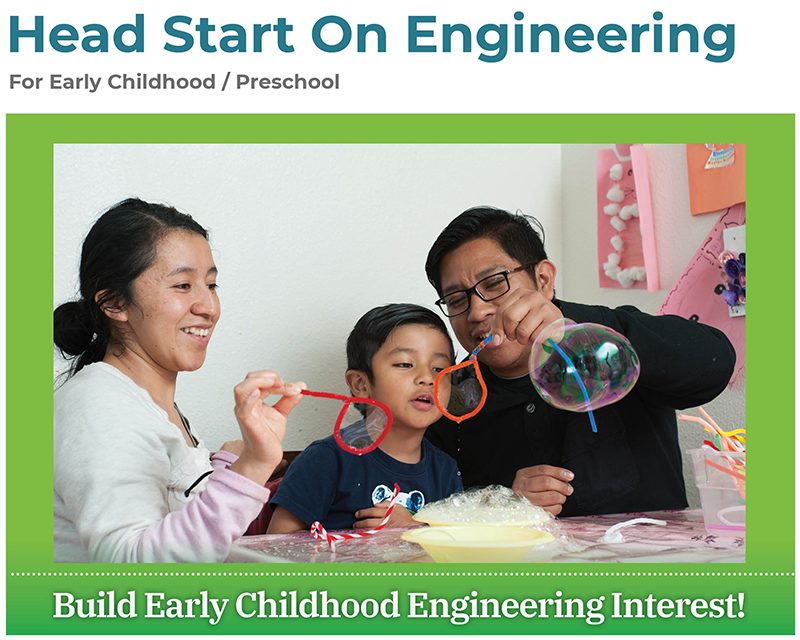 Head Start On Engineering

For Early Childhood / Preschool

Build Early Childhood Engineering Interest!